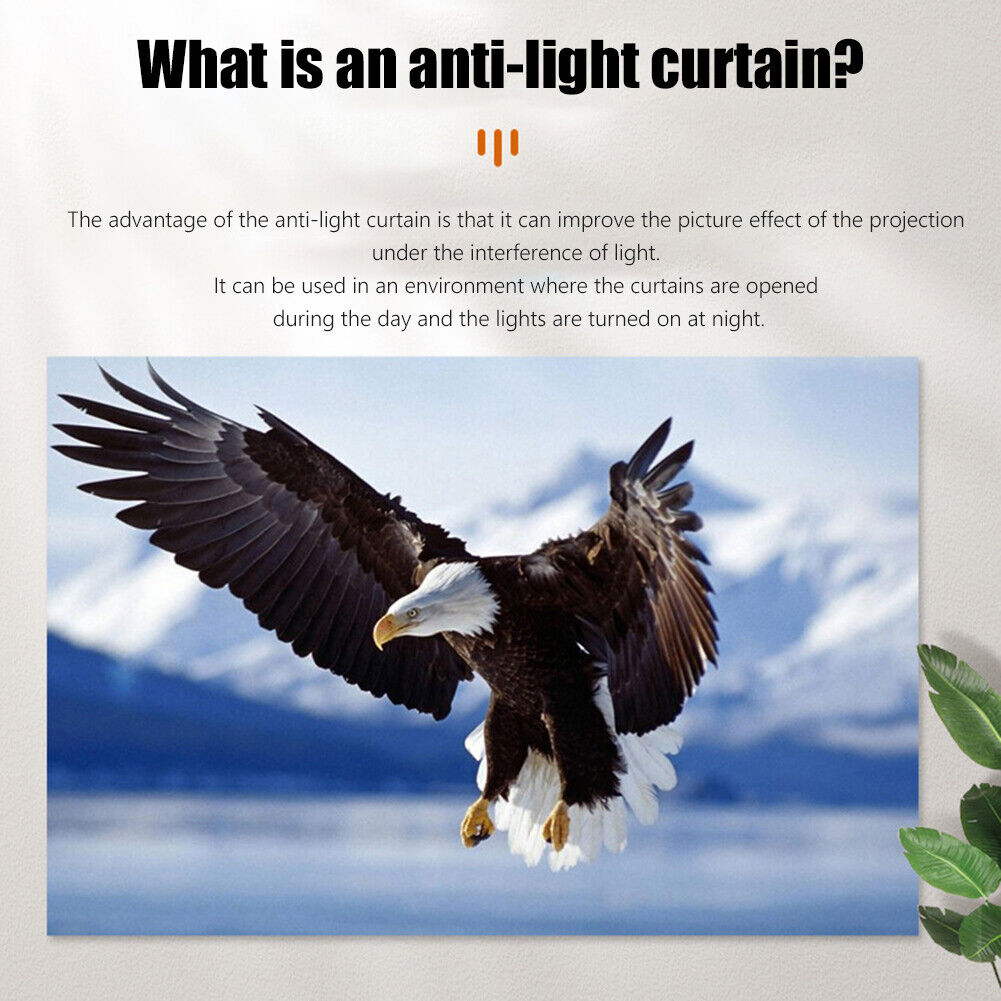 What is an anti-light curtain?

The advantage of the anti-light curtain is that it can improve the picture effect of the projection under the interference of light.
It can be used in an environment where the curtains are opened during the day and the lights are turned on at night.